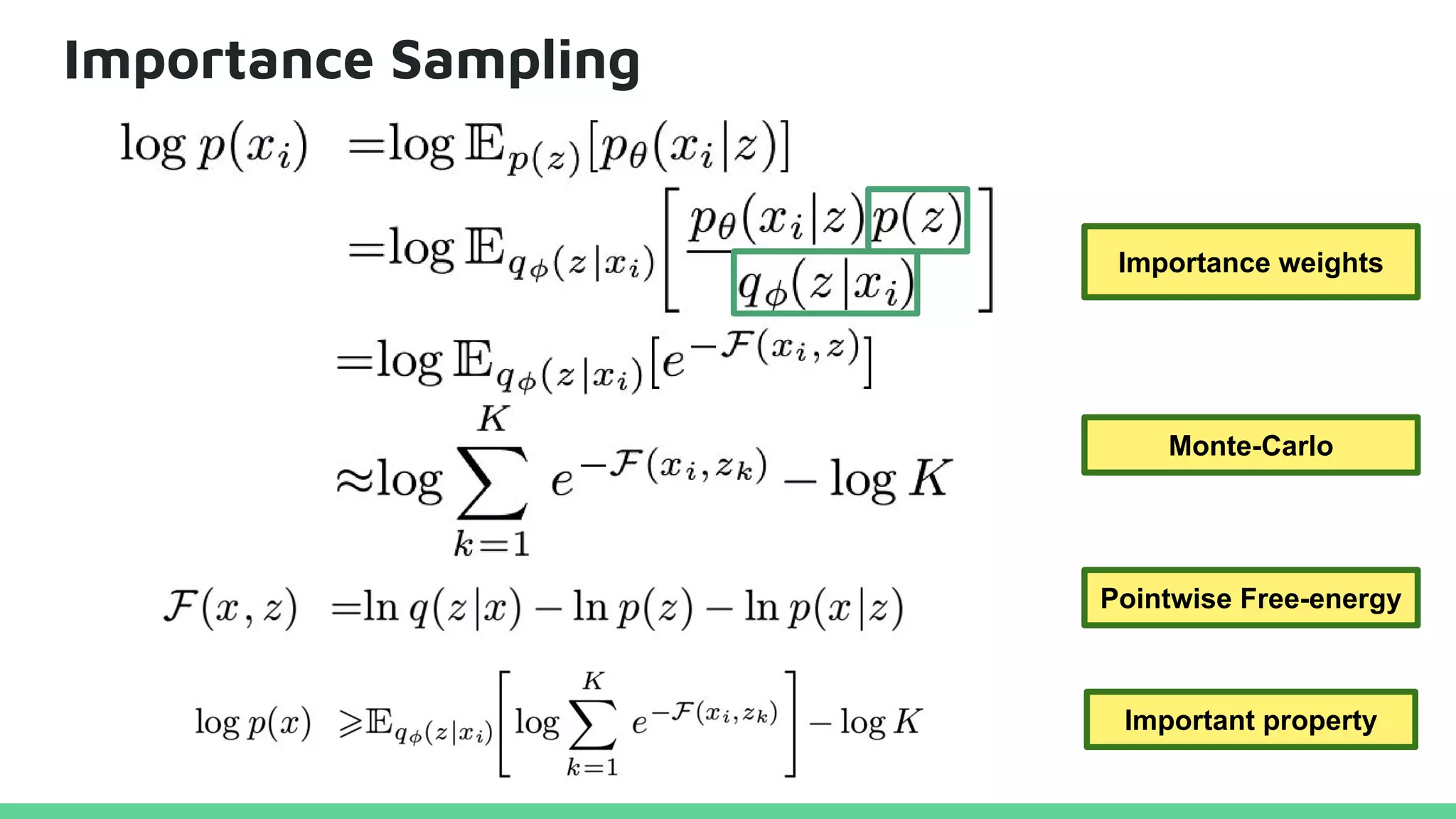 Importance Sampling

$\log p(x_i) = \log \mathbb{E}_{p(z)}[p_\theta(x_i|z)]$

$= \log \mathbb{E}_{q_\phi(z|x_i)}\left[\frac{p_\theta(x_i|z)p(z)}{q_\phi(z|x_i)}\right]$

Importance weights

$= \log \mathbb{E}_{q_\phi(z|x_i)}[e^{-\mathcal{F}(x_i,z)}]$

$\approx \log \sum_{k=1}^{K} e^{-\mathcal{F}(x_i,z_k)} - \log K$

Monte-Carlo

$\mathcal{F}(x,z) = \ln q(z|x) - \ln p(z) - \ln p(x|z)$

Pointwise Free-energy

$\log p(x) \geqslant \mathbb{E}_{q_\phi(z|x_i)}\left[\log \sum_{k=1}^{K} e^{-\mathcal{F}(x_i,z_k)}\right] - \log K$

Important property